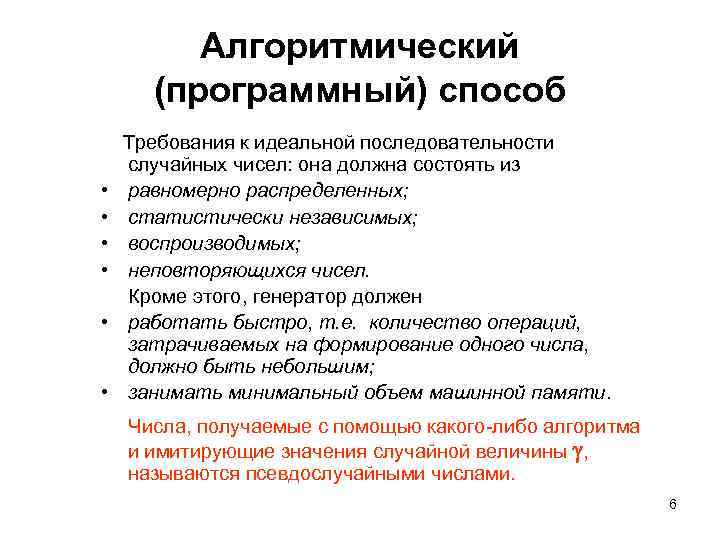 Алгоритмический (программный) способ

Требования к идеальной последовательности случайных чисел: она должна состоять из

• равномерно распределенных;
• статистически независимых;
• воспроизводимых;
• неповторяющихся чисел.

Кроме этого, генератор должен

• работать быстро, т.е. количество операций, затрачиваемых на формирование одного числа, должно быть небольшим;
• занимать минимальный объем машинной памяти.

Числа, получаемые с помощью какого-либо алгоритма и имитирующие значения случайной величины $\gamma$, называются псевдослучайными числами.

6